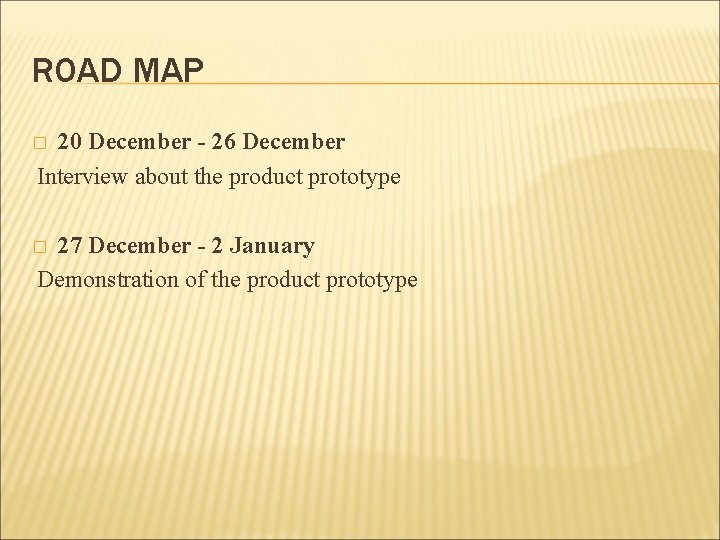 ROAD MAP

20 December - 26 December
Interview about the product prototype

27 December - 2 January
Demonstration of the product prototype